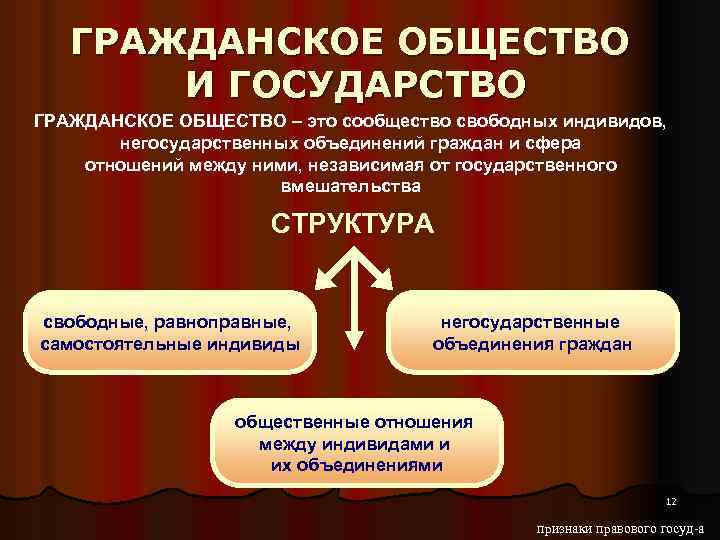 ГРАЖДАНСКОЕ ОБЩЕСТВО И ГОСУДАРСТВО

ГРАЖДАНСКОЕ ОБЩЕСТВО – это сообщество свободных индивидов, негосударственных объединений граждан и сфера отношений между ними, независимая от государственного вмешательства

СТРУКТУРА

свободные, равноправные, самостоятельные индивиды

негосударственные объединения граждан

общественные отношения между индивидами и их объединениями

12

признаки правового госуд-а